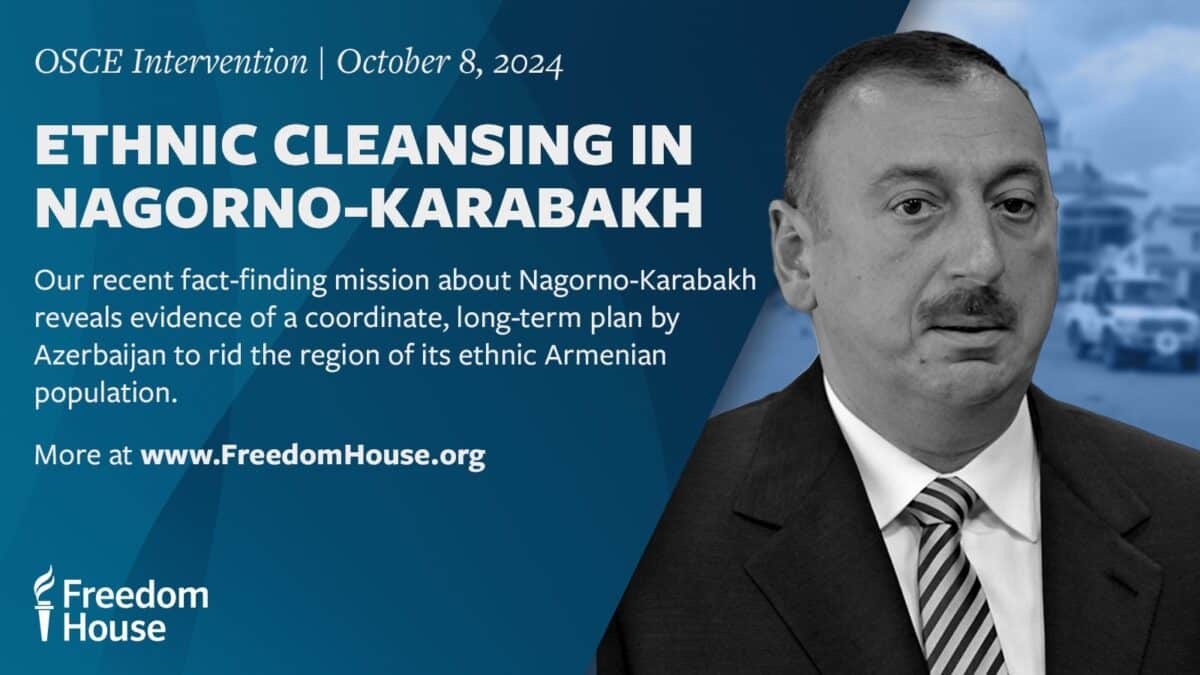 OSCE Intervention | October 8, 2024

ETHNIC CLEANSING IN NAGORNO-KARABAKH

Our recent fact-finding mission about Nagorno-Karabakh reveals evidence of a coordinate, long-term plan by Azerbaijan to rid the region of its ethnic Armenian population.

More at www.FreedomHouse.org

Freedom House